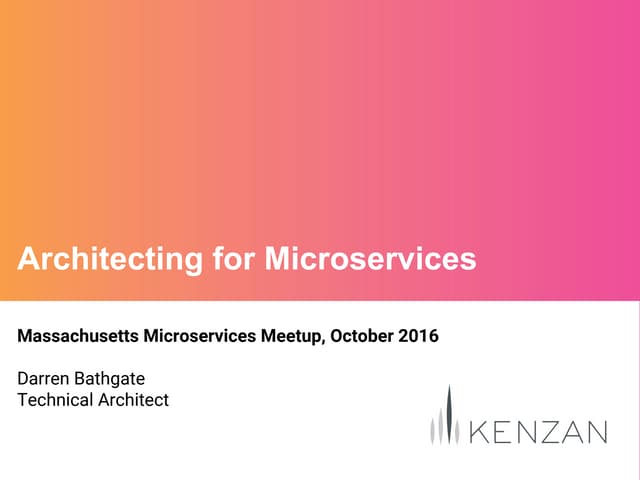 Architecting for Microservices

Massachusetts Microservices Meetup, October 2016

Darren Bathgate
Technical Architect

KENZAN